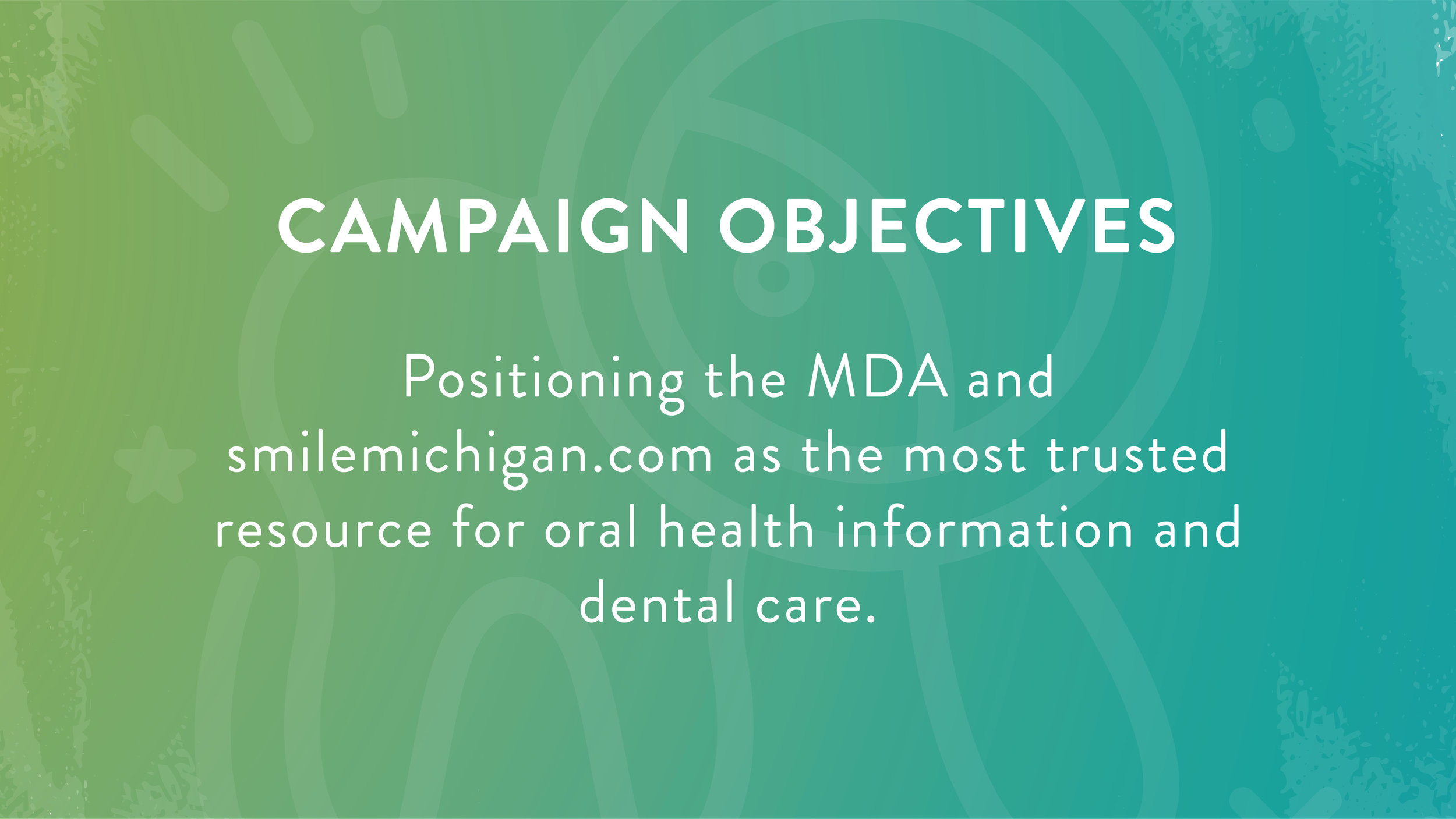 CAMPAIGN OBJECTIVES

Positioning the MDA and smilemichigan.com as the most trusted resource for oral health information and dental care.